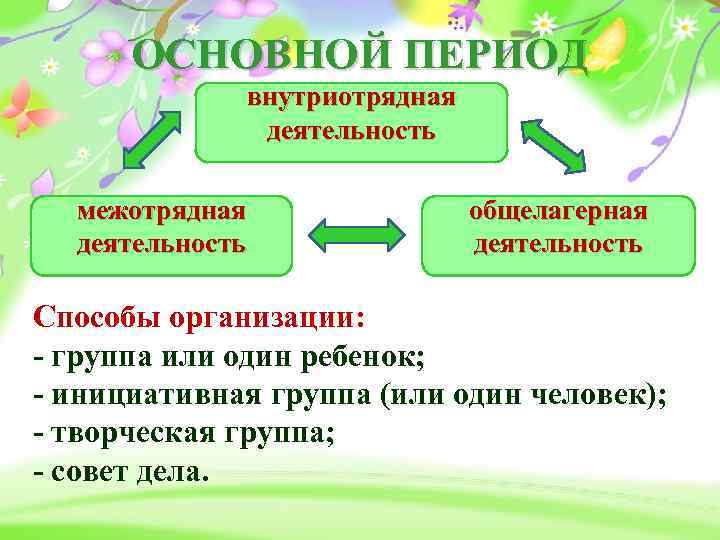 ОСНОВНОЙ ПЕРИОД

внутриотрядная деятельность

межотрядная деятельность

общелагерная деятельность

Способы организации:
- группа или один ребенок;
- инициативная группа (или один человек);
- творческая группа;
- совет дела.